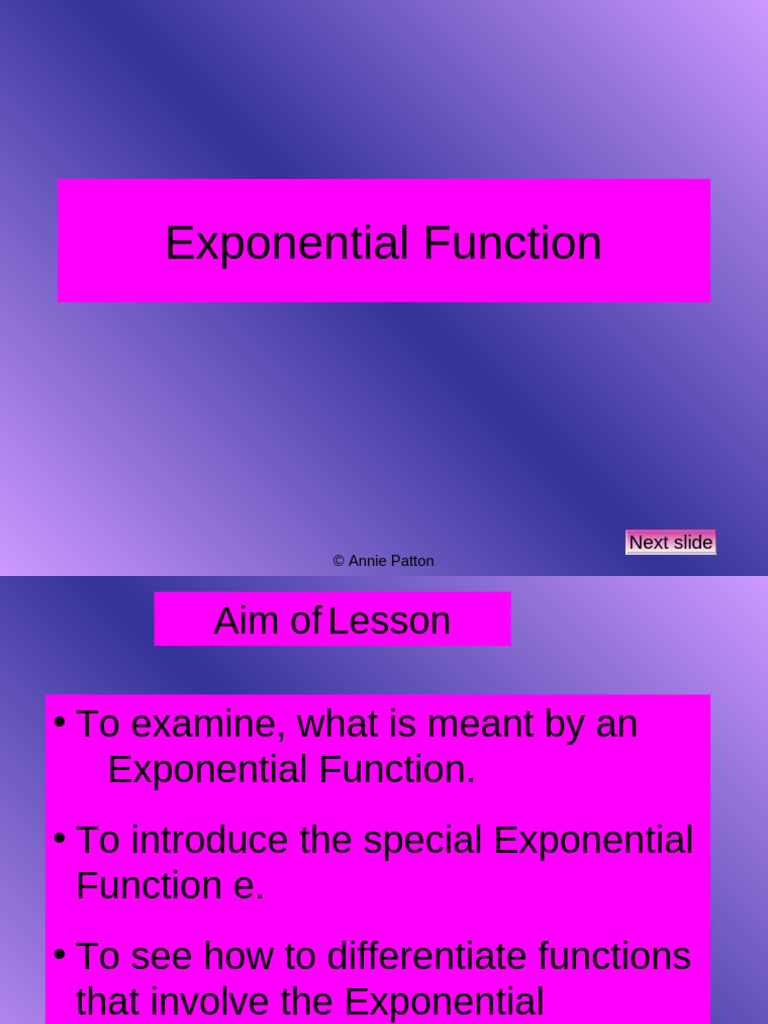 Exponential Function

Next slide

© Annie Patton

Aim of Lesson

• To examine, what is meant by an Exponential Function.

• To introduce the special Exponential Function e.

• To see how to differentiate functions that involve the Exponential